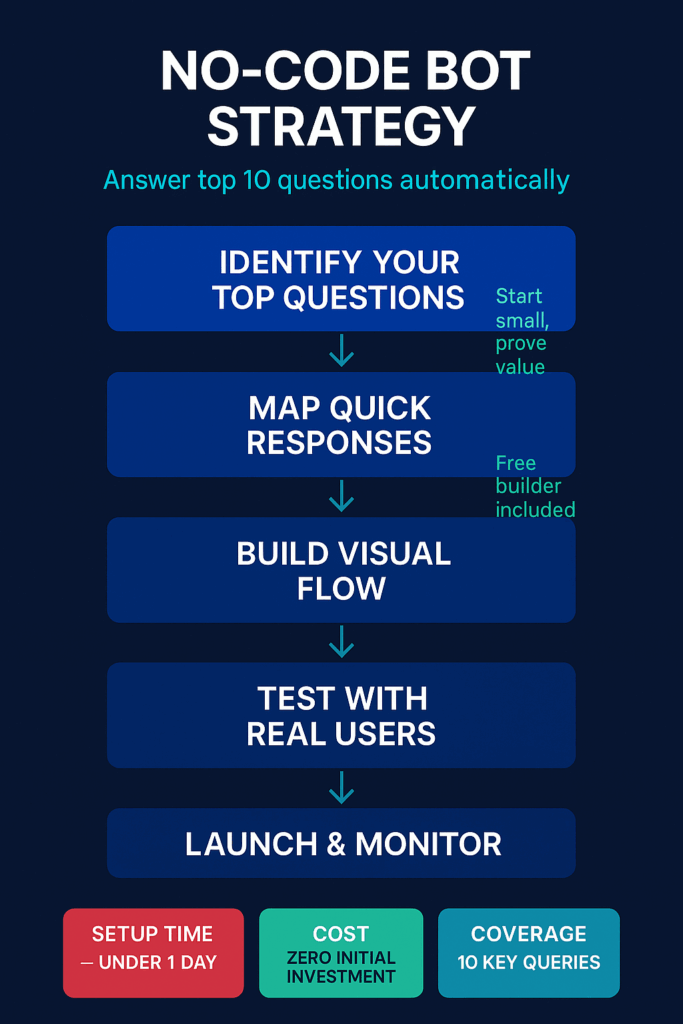 NO-CODE BOT STRATEGY

Answer top 10 questions automatically

IDENTIFY YOUR TOP QUESTIONS

Start small, prove value

MAP QUICK RESPONSES

Free builder included

BUILD VISUAL FLOW

TEST WITH REAL USERS

LAUNCH & MONITOR

SETUP TIME
— UNDER 1 DAY

COST
ZERO INITIAL INVESTMENT

COVERAGE
10 KEY QUERIES